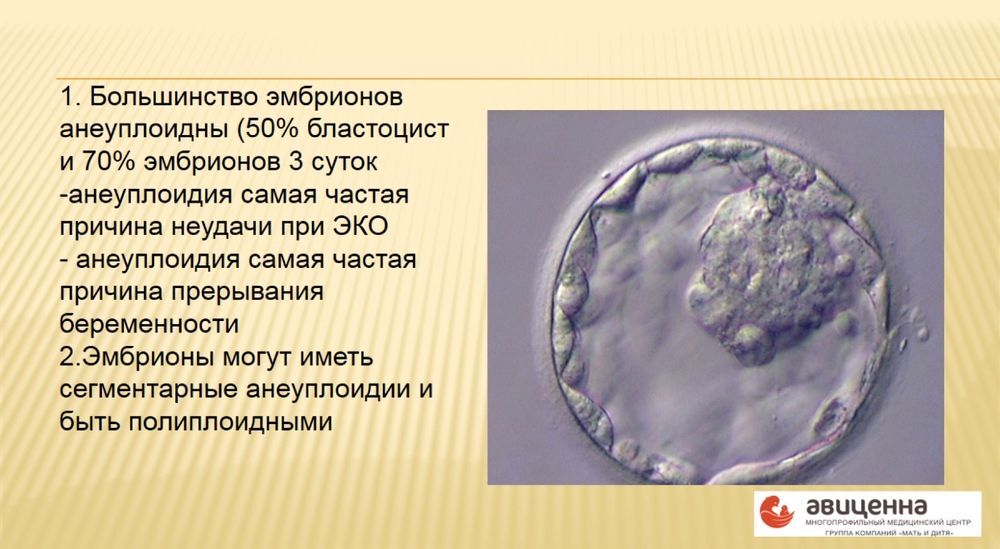 1. Большинство эмбрионов анеуплоидны (50% бластоцист и 70% эмбрионов 3 суток
-анеуплоидия самая частая причина неудачи при ЭКО
- анеуплоидия самая частая причина прерывания беременности
2.Эмбрионы могут иметь сегментарные анеуплоидии и быть полиплоидными

авиценна
МНОГОПРОФИЛЬНЫЙ МЕДИЦИНСКИЙ ЦЕНТР
ГРУППА КОМПАНИЙ «МАТЬ И ДИТЯ»